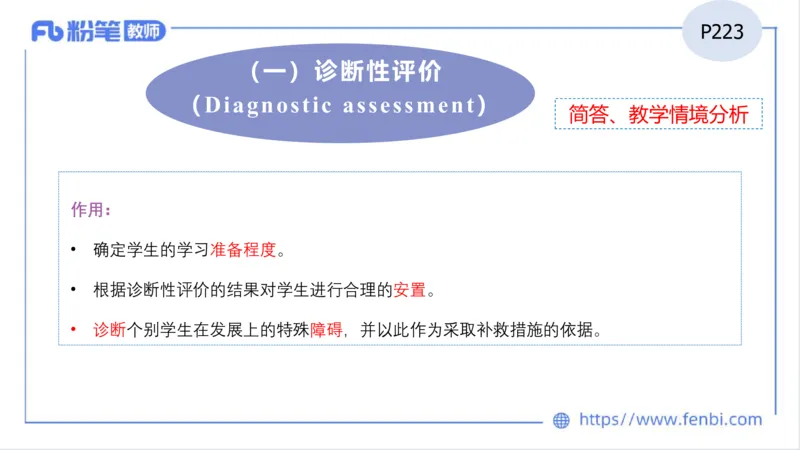 Fb 粉笔 教师

P223

（一）诊断性评价
（Diagnostic assessment）

简答、教学情境分析

作用：

• 确定学生的学习准备程度。

• 根据诊断性评价的结果对学生进行合理的安置。

• 诊断个别学生在发展上的特殊障碍，并以此作为采取补救措施的依据。

https://www.fenbi.com